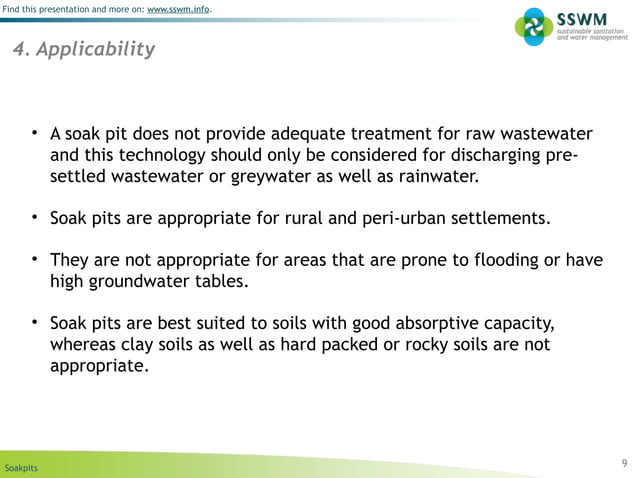 Find this presentation and more on: www.sswm.info.

SSWM
sustainable sanitation and water management

4. Applicability

• A soak pit does not provide adequate treatment for raw wastewater and this technology should only be considered for discharging pre-settled wastewater or greywater as well as rainwater.

• Soak pits are appropriate for rural and peri-urban settlements.

• They are not appropriate for areas that are prone to flooding or have high groundwater tables.

• Soak pits are best suited to soils with good absorptive capacity, whereas clay soils as well as hard packed or rocky soils are not appropriate.

Soakpits

9